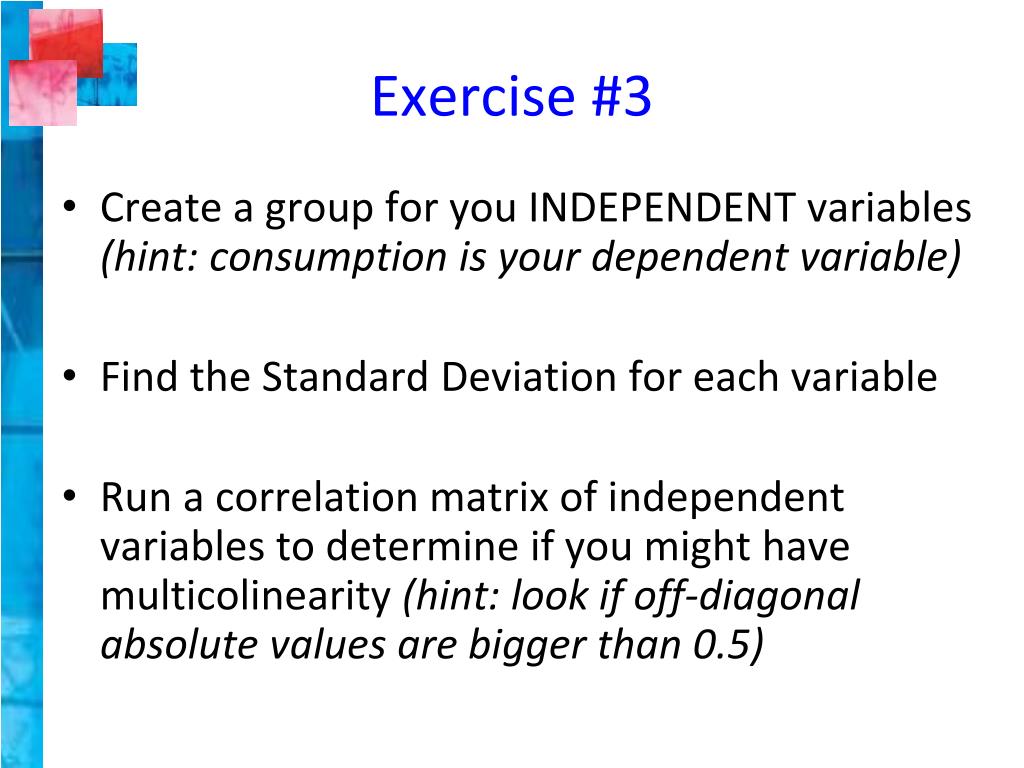 Exercise #3

• Create a group for you INDEPENDENT variables (hint: consumption is your dependent variable)

• Find the Standard Deviation for each variable

• Run a correlation matrix of independent variables to determine if you might have multicolinearity (hint: look if off-diagonal absolute values are bigger than 0.5)